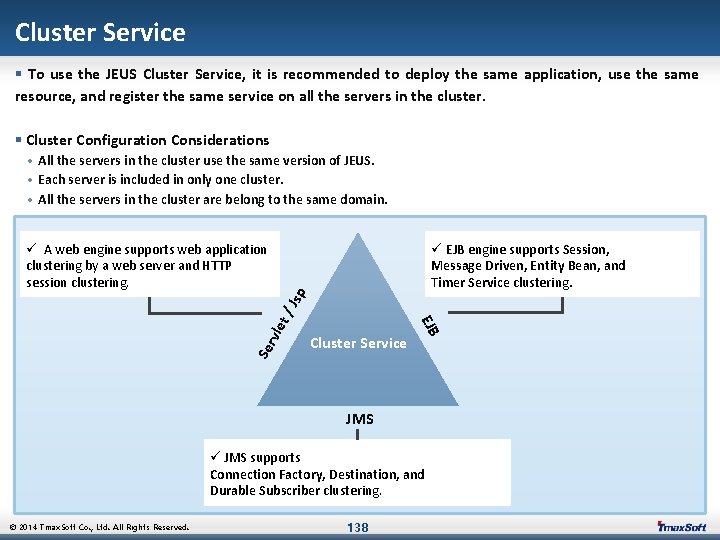 Cluster Service

▪ To use the JEUS Cluster Service, it is recommended to deploy the same application, use the same resource, and register the same service on all the servers in the cluster.

▪ Cluster Configuration Considerations
• All the servers in the cluster use the same version of JEUS.
• Each server is included in only one cluster.
• All the servers in the cluster are belong to the same domain.

✓ A web engine supports web application clustering by a web server and HTTP session clustering.

✓ EJB engine supports Session, Message Driven, Entity Bean, and Timer Service clustering.

Servlet / Jsp

EJB

Cluster Service

JMS

✓ JMS supports
Connection Factory, Destination, and Durable Subscriber clustering.

© 2014 TmaxSoft Co., Ltd. All Rights Reserved.

138

TmaxSoft